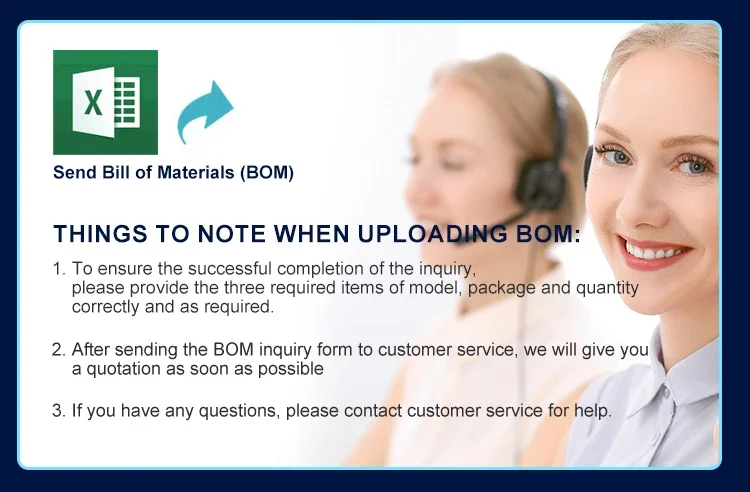 X

Send Bill of Materials (BOM)

THINGS TO NOTE WHEN UPLOADING BOM:

1. To ensure the successful completion of the inquiry, please provide the three required items of model, package and quantity correctly and as required.

2. After sending the BOM inquiry form to customer service, we will give you a quotation as soon as possible

3. If you have any questions, please contact customer service for help.